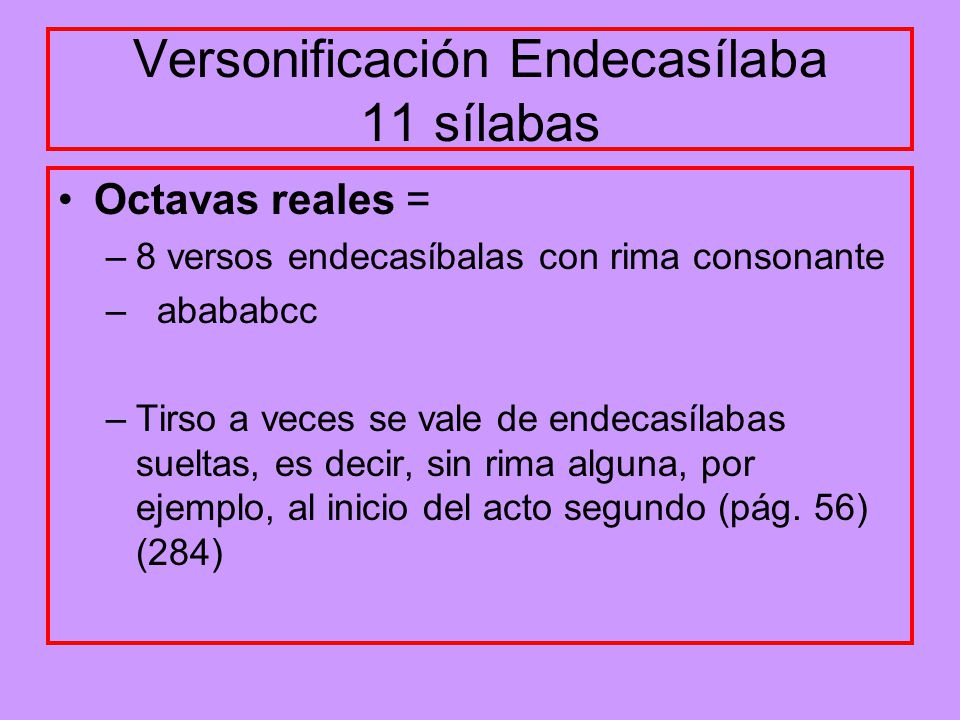 Versonificación Endecasílaba
11 sílabas

• **Octavas reales** =
– 8 versos endecasíbalas con rima consonante
– abababcc

– Tirso a veces se vale de endecasílabas sueltas, es decir, sin rima alguna, por ejemplo, al inicio del acto segundo (pág. 56) (284)